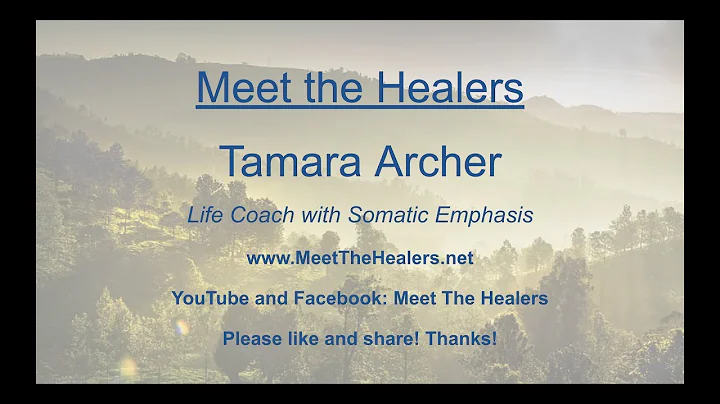 Meet the Healers

Tamara Archer

Life Coach with Somatic Emphasis

www.MeetTheHealers.net

YouTube and Facebook: Meet The Healers

Please like and share! Thanks!